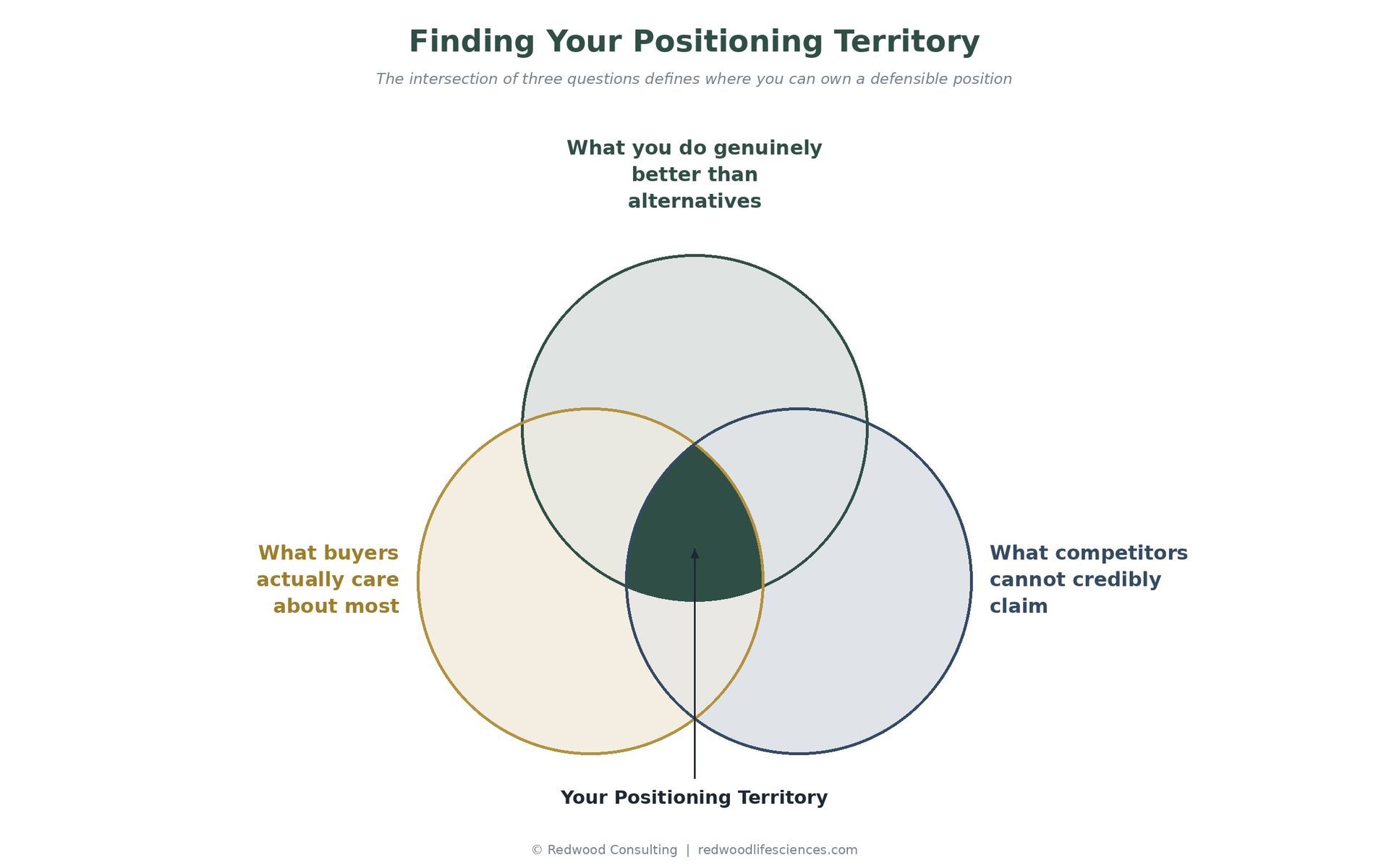 Finding Your Positioning Territory

The intersection of three questions defines where you can own a defensible position

What you do genuinely better than alternatives

What buyers actually care about most

What competitors cannot credibly claim

Your Positioning Territory

© Redwood Consulting | redwoodlifesciences.com